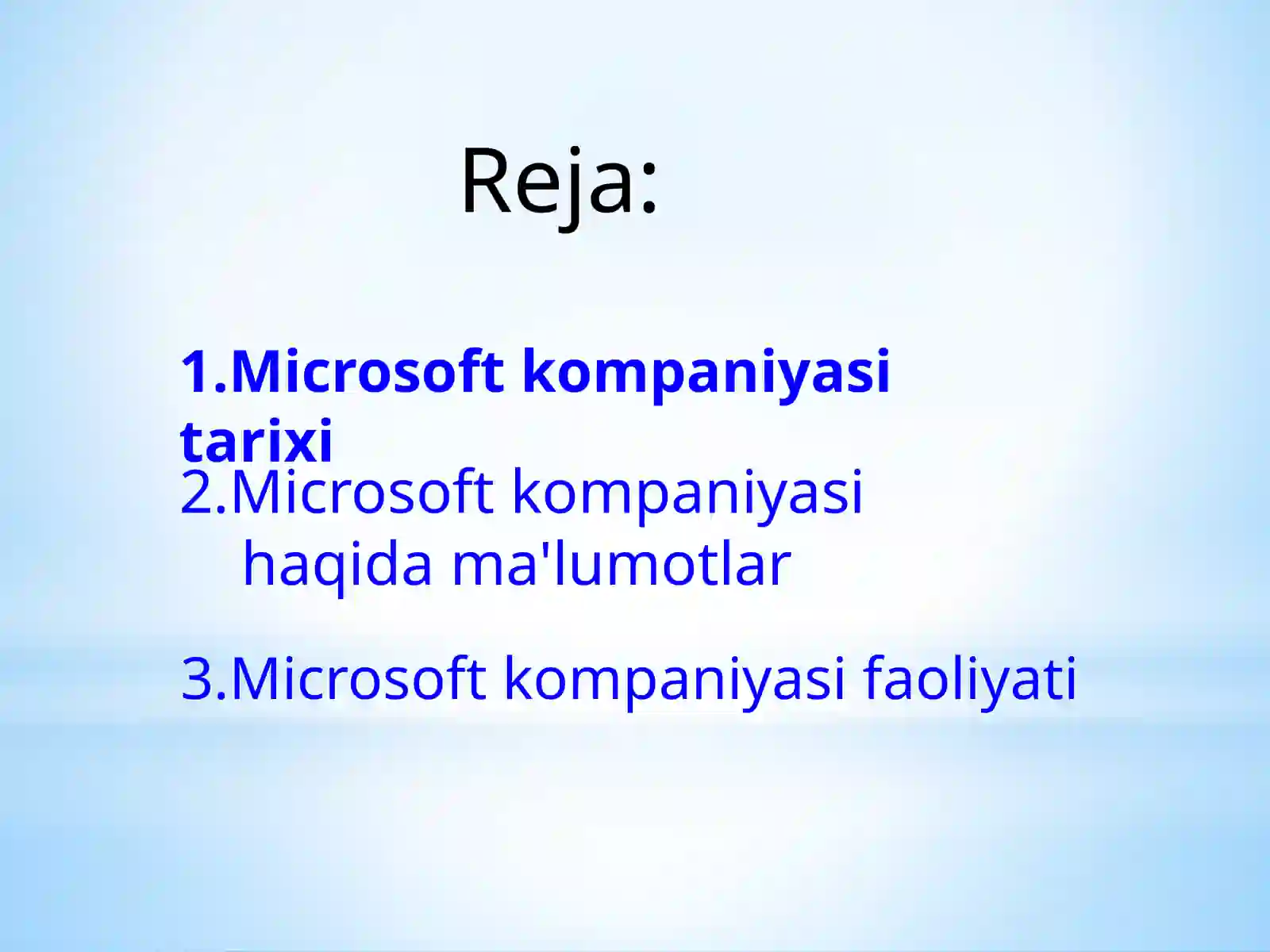 Reja:

1.Microsoft kompaniyasi tarixi

2.Microsoft kompaniyasi haqida ma'lumotlar

3.Microsoft kompaniyasi faoliyati